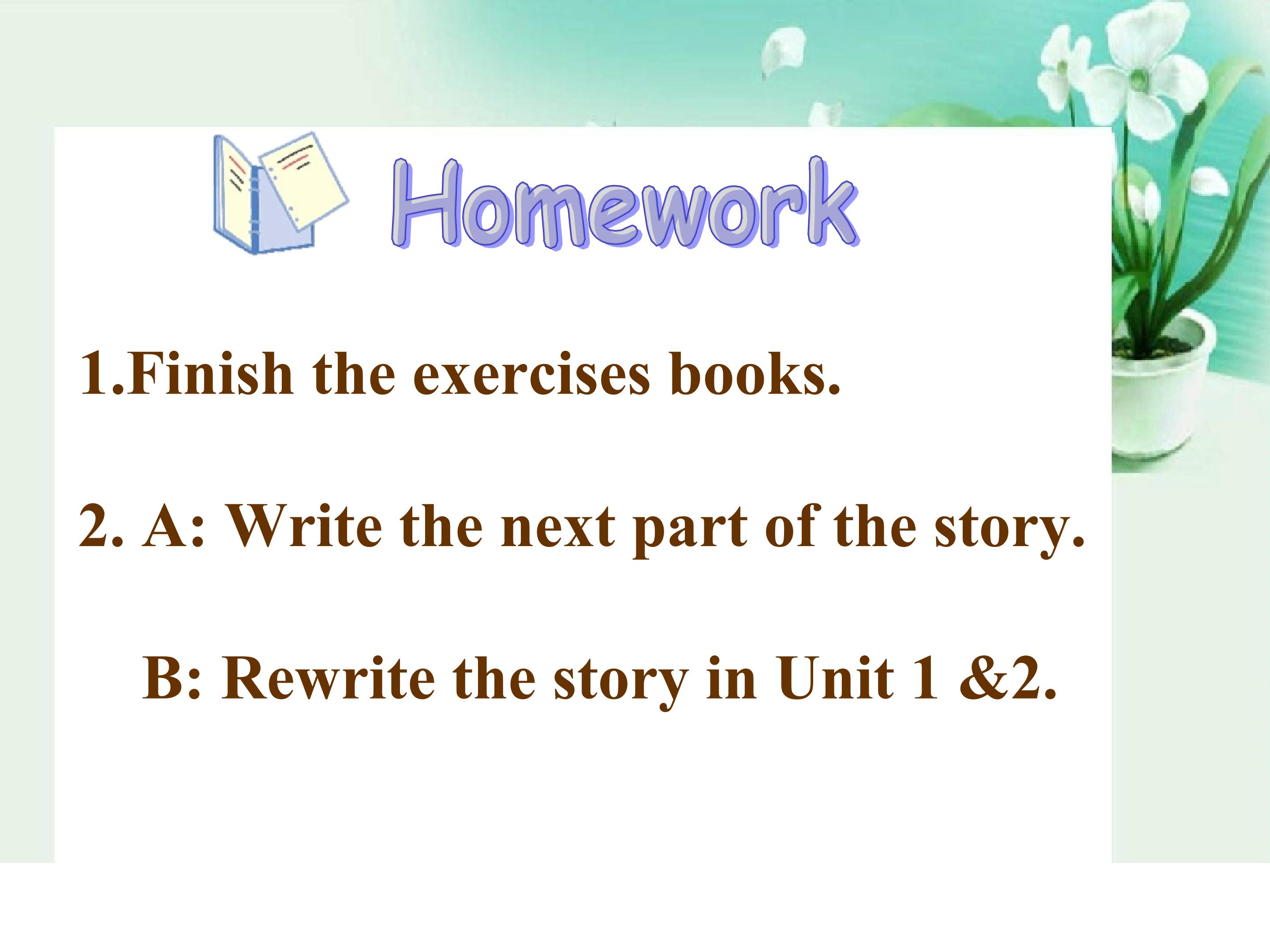 Homework

1.Finish the exercises books.

2. A: Write the next part of the story.

B: Rewrite the story in Unit 1 &2.